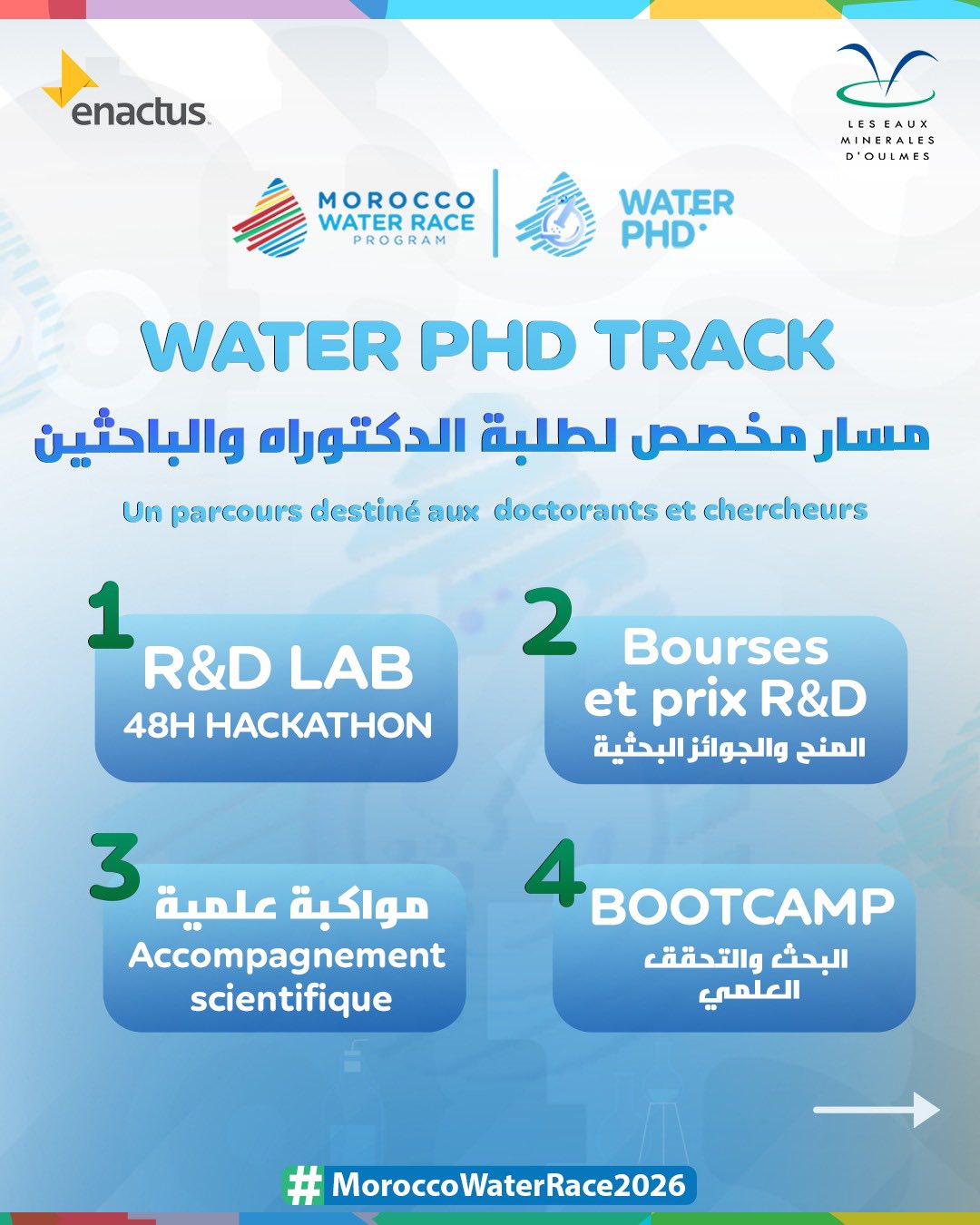 enactus

LES EAUX MINERALES D'OULMES

MOROCCO WATER RACE PROGRAM

WATER PHD

WATER PHD TRACK

مسار مخصص لطلبة الدكتوراه والباحثين

Un parcours destiné aux doctorants et chercheurs

1 R&D LAB 48H HACKATHON

2 Bourses et prix R&D المنح والجوائز البحثية

3 مواكبة علمية Accompagnement scientifique

4 BOOTCAMP البحث والتحقق العلمي

#MoroccoWaterRace2026